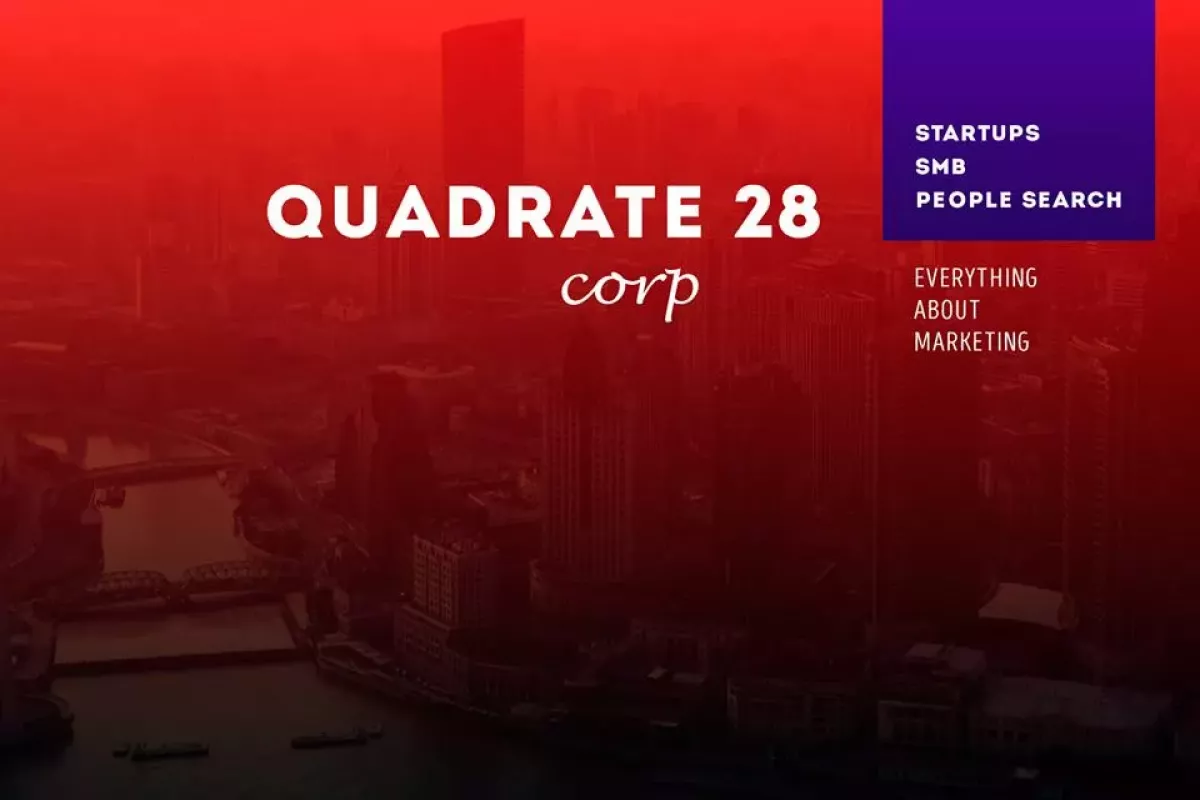 QUADRATE 28
corp

STARTUPS
SMB
PEOPLE SEARCH

EVERYTHING
ABOUT
MARKETING